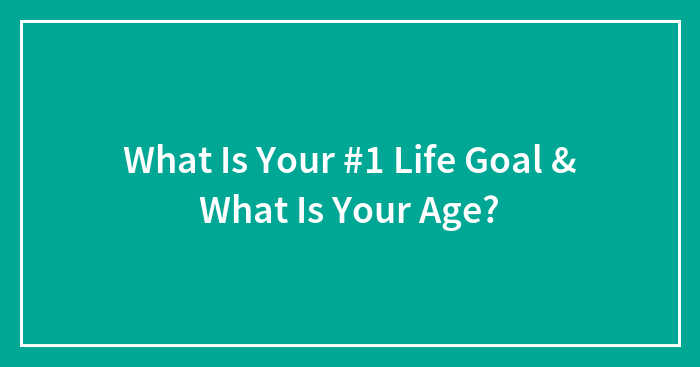 What Is Your #1 Life Goal & What Is Your Age?